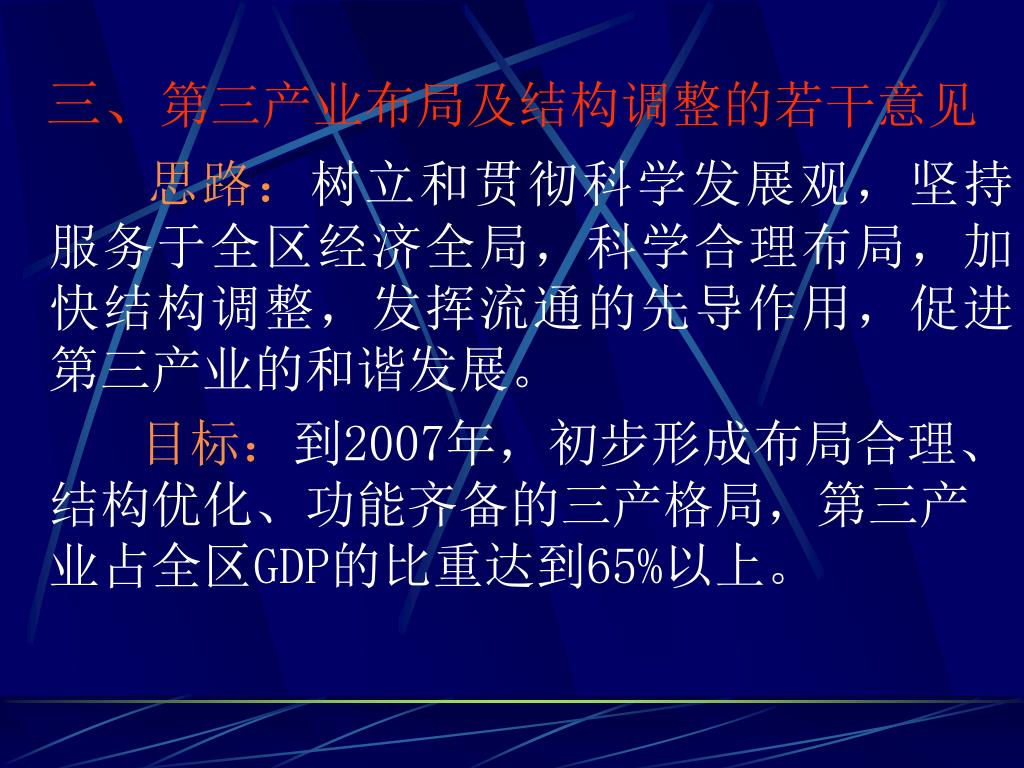 三、第三产业布局及结构调整的若干意见

思路：树立和贯彻科学发展观，坚持服务于全区经济全局，科学合理布局，加快结构调整，发挥流通的先导作用，促进第三产业的和谐发展。

目标：到2007年，初步形成布局合理、结构优化、功能齐备的三产格局，第三产业占全区GDP的比重达到65%以上。